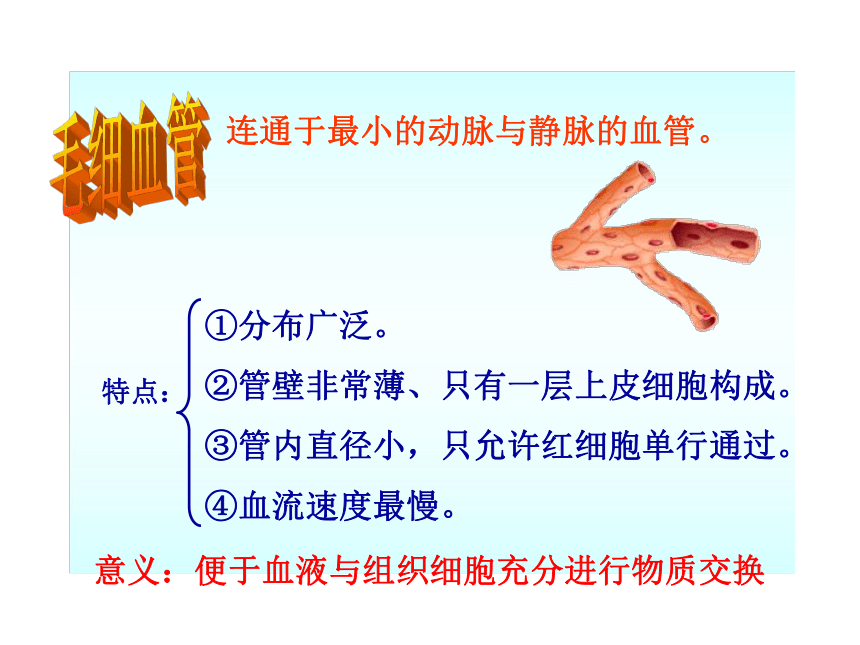 毛细血管

连通于最小的动脉与静脉的血管。

特点：
①分布广泛。
②管壁非常薄、只有一层上皮细胞构成。
③管内直径小，只允许红细胞单行通过。
④血流速度最慢。

意义：便于血液与组织细胞充分进行物质交换